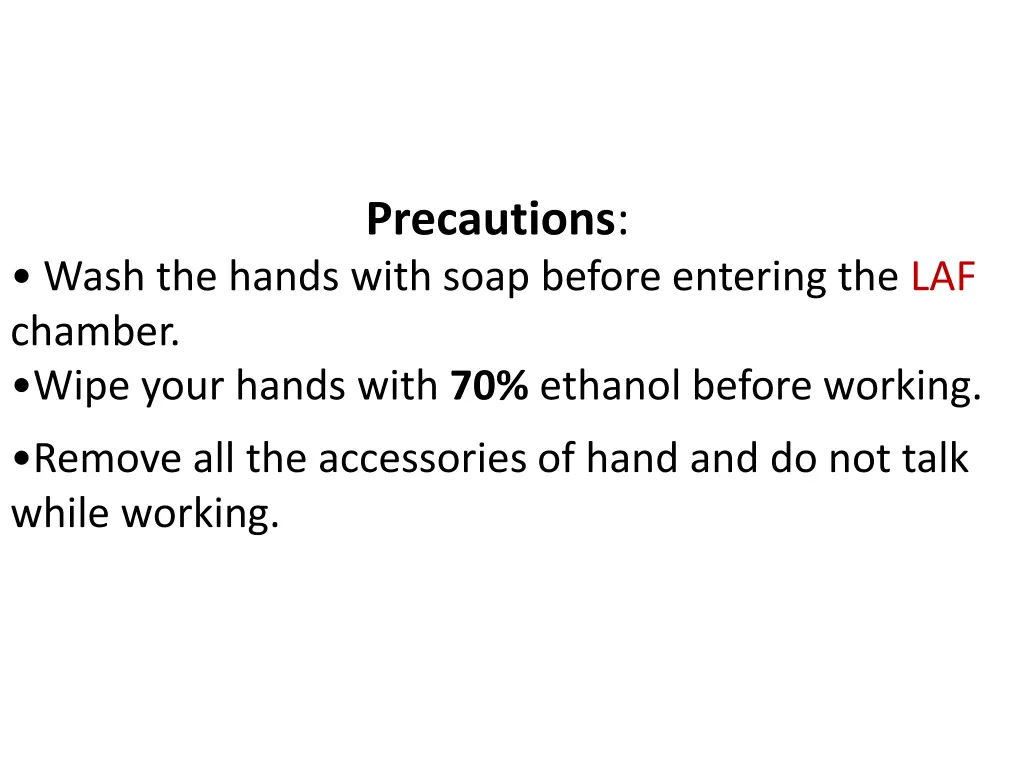 Precautions:
• Wash the hands with soap before entering the LAF chamber.
•Wipe your hands with 70% ethanol before working.
•Remove all the accessories of hand and do not talk while working.